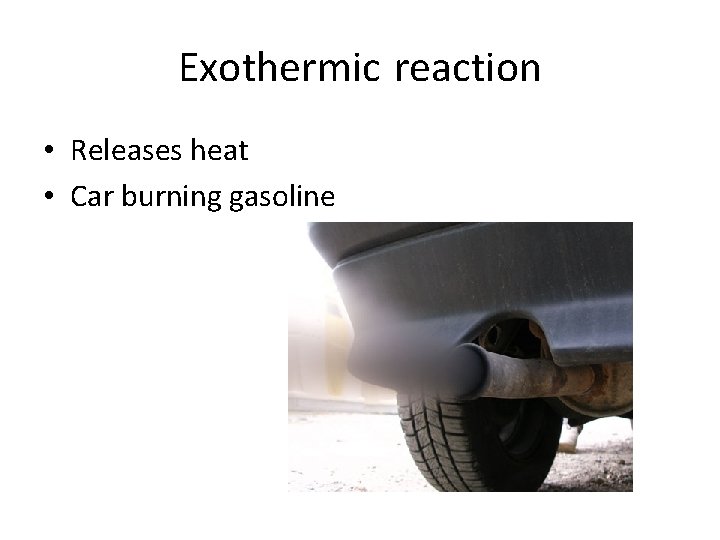 Exothermic reaction

• Releases heat
• Car burning gasoline